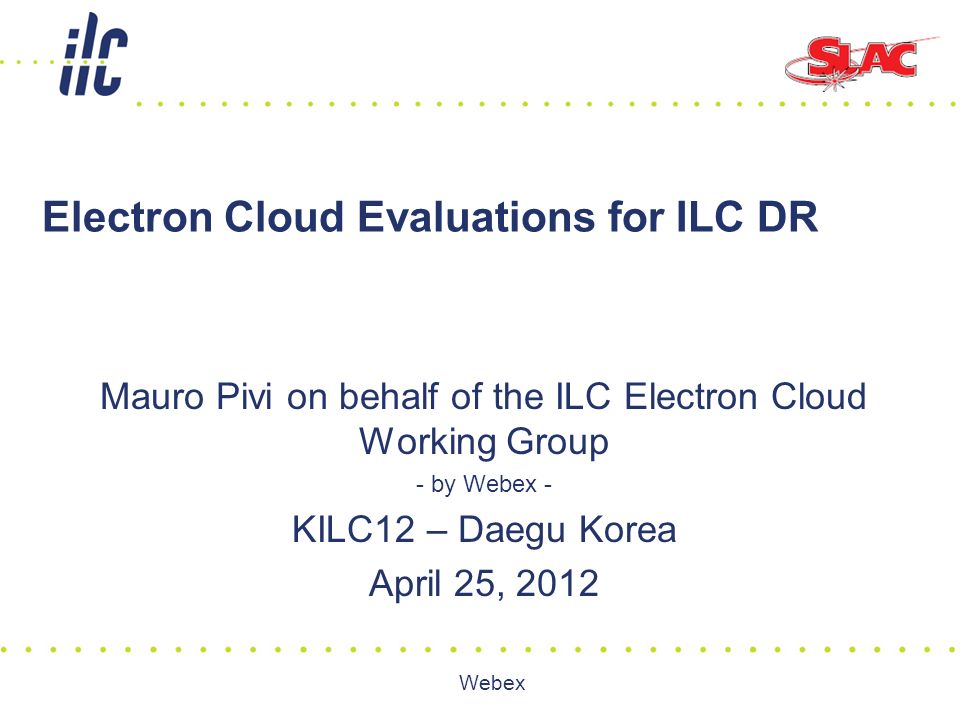 ilc

SLAC

Electron Cloud Evaluations for ILC DR

Mauro Pivi on behalf of the ILC Electron Cloud Working Group

- by Webex -

KILC12 – Daegu Korea

April 25, 2012

Webex